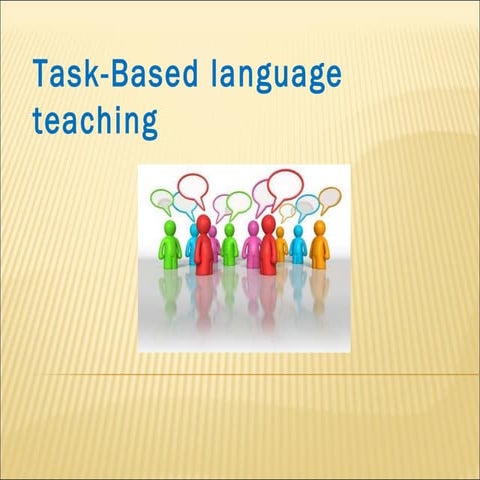 Task-Based language teaching